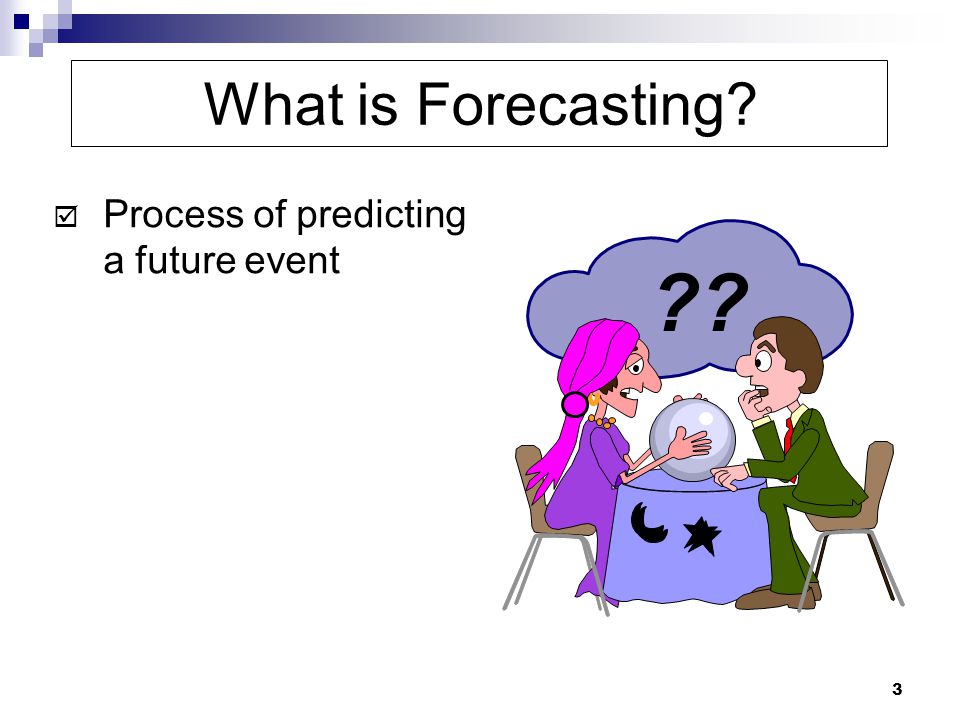 What is Forecasting?

☑ Process of predicting a future event

??

3